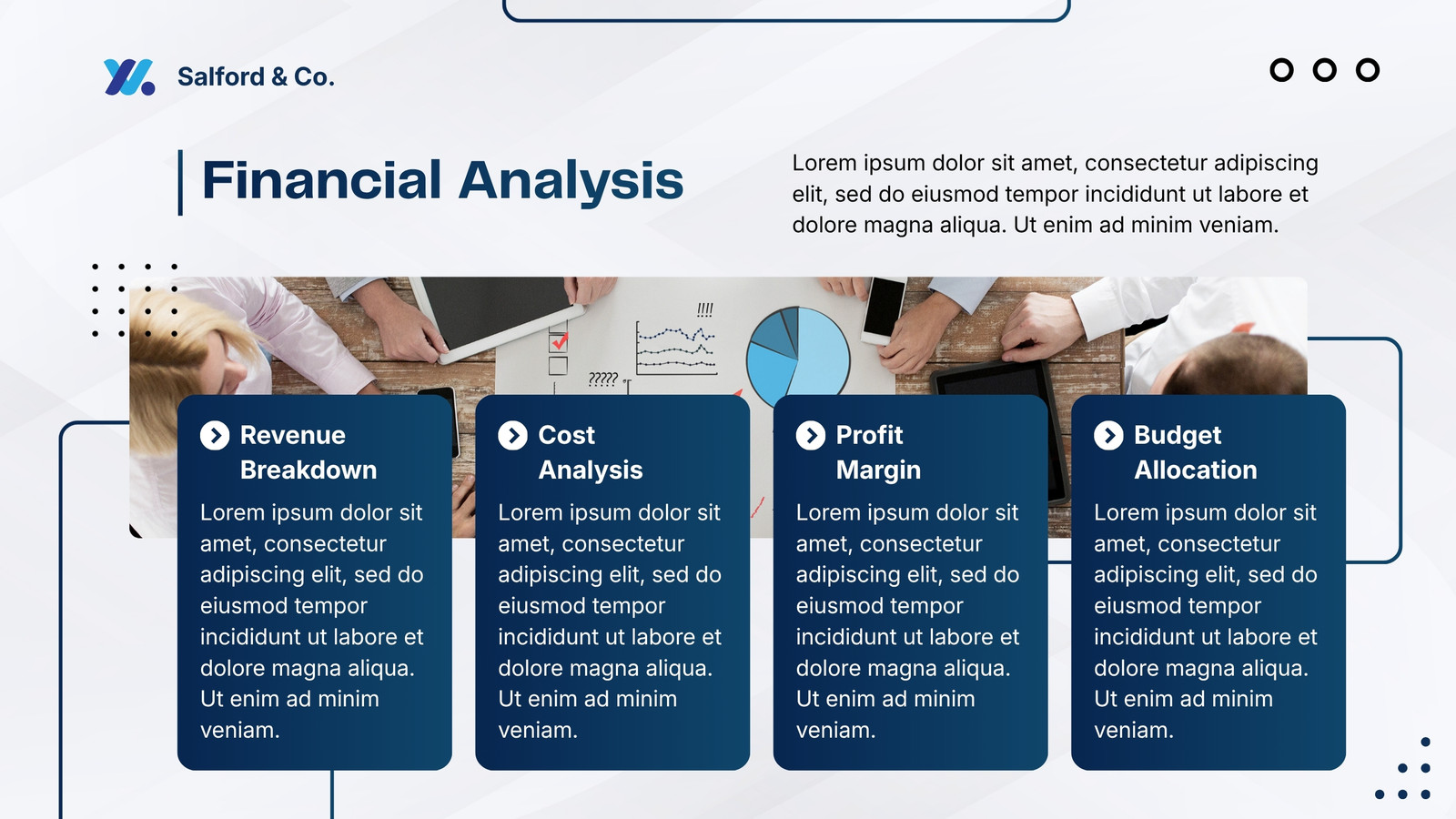 Salford & Co.

Financial Analysis

Lorem ipsum dolor sit amet, consectetur adipiscing elit, sed do eiusmod tempor incididunt ut labore et dolore magna aliqua. Ut enim ad minim veniam.

!!!!

?????

Revenue Breakdown

Lorem ipsum dolor sit amet, consectetur adipiscing elit, sed do eiusmod tempor incididunt ut labore et dolore magna aliqua. Ut enim ad minim veniam.

Cost Analysis

Lorem ipsum dolor sit amet, consectetur adipiscing elit, sed do eiusmod tempor incididunt ut labore et dolore magna aliqua. Ut enim ad minim veniam.

Profit Margin

Lorem ipsum dolor sit amet, consectetur adipiscing elit, sed do eiusmod tempor incididunt ut labore et dolore magna aliqua. Ut enim ad minim veniam.

Budget Allocation

Lorem ipsum dolor sit amet, consectetur adipiscing elit, sed do eiusmod tempor incididunt ut labore et dolore magna aliqua. Ut enim ad minim veniam.